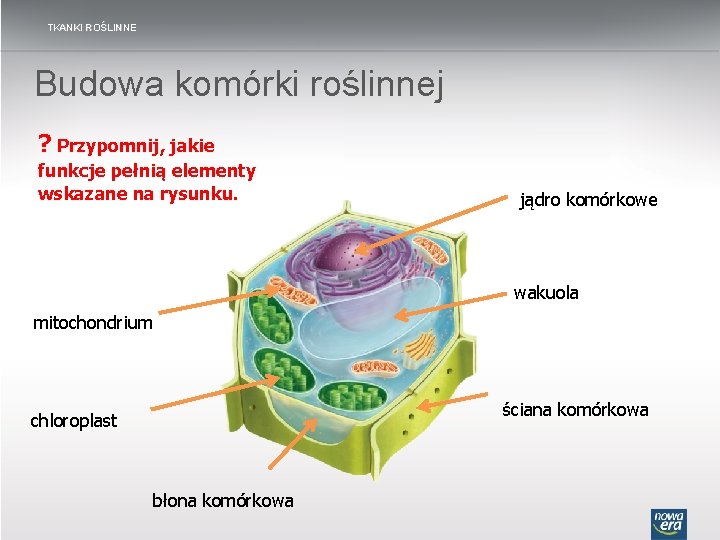 TKANKI ROŚLINNE

Budowa komórki roślinnej

? Przypomnij, jakie funkcje pełnią elementy wskazane na rysunku.

jądro komórkowe

wakuola

mitochondrium

chloroplast

ściana komórkowa

błona komórkowa

nowa era